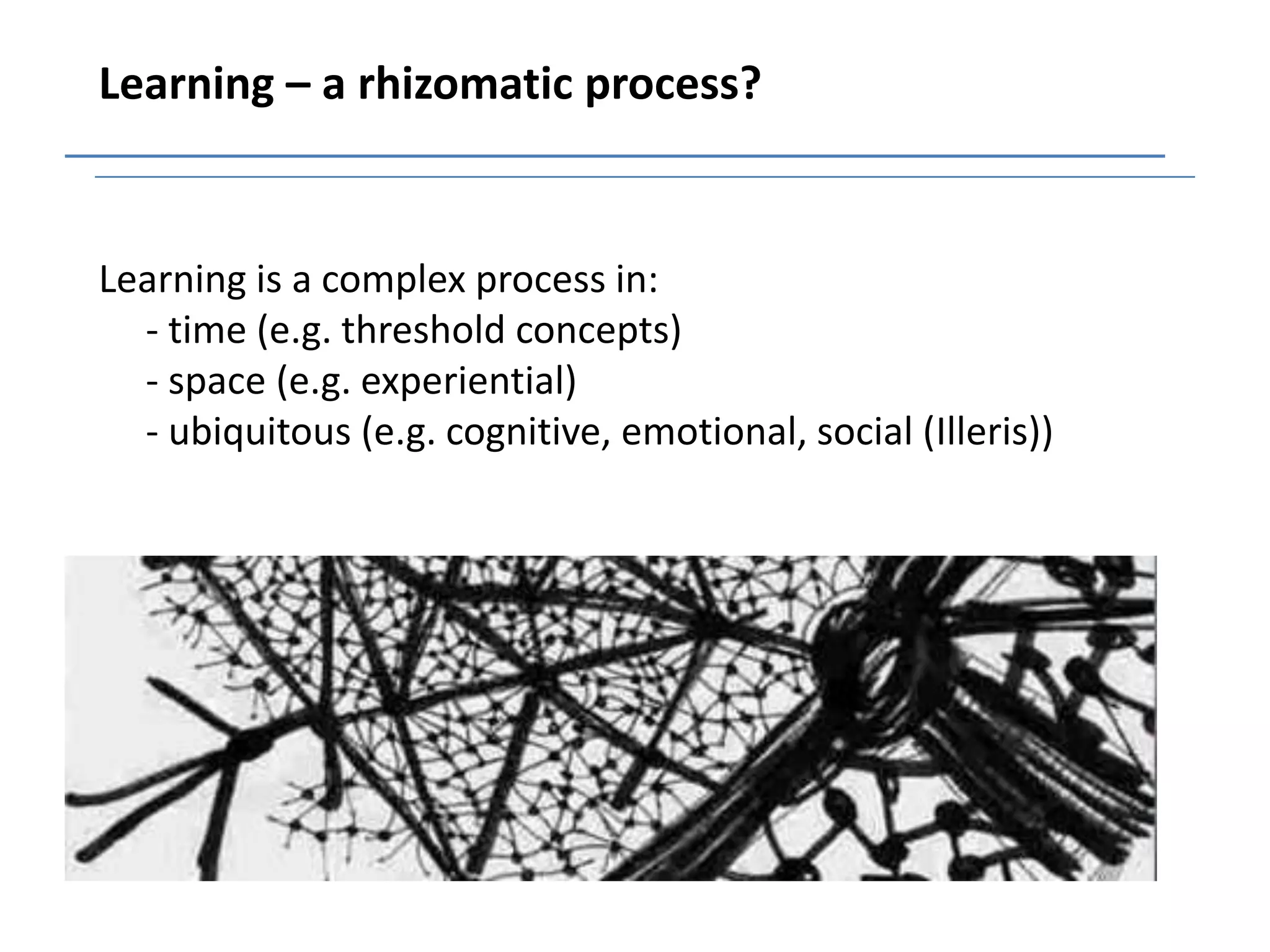 Learning – a rhizomatic process?

Learning is a complex process in:
- time (e.g. threshold concepts)
- space (e.g. experiential)
- ubiquitous (e.g. cognitive, emotional, social (Illeris))